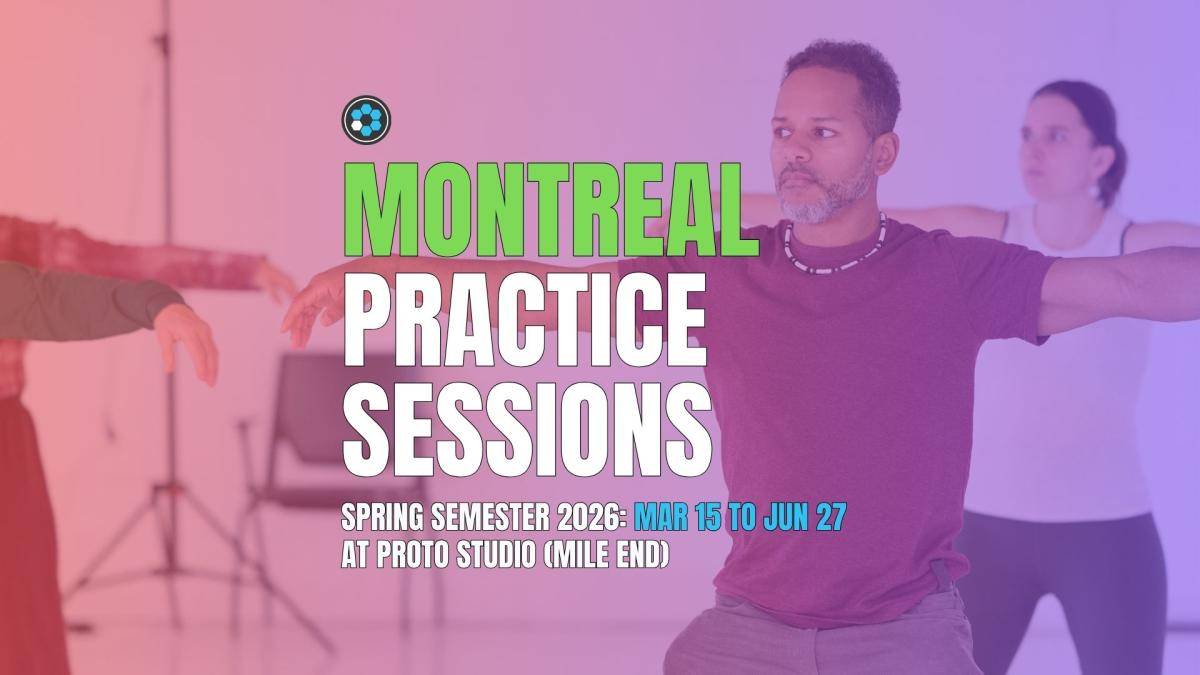 MONTREAL
PRACTICE
SESSIONS

SPRING SEMESTER 2026: MAR 15 TO JUN 27
AT PROTO STUDIO (MILE END)